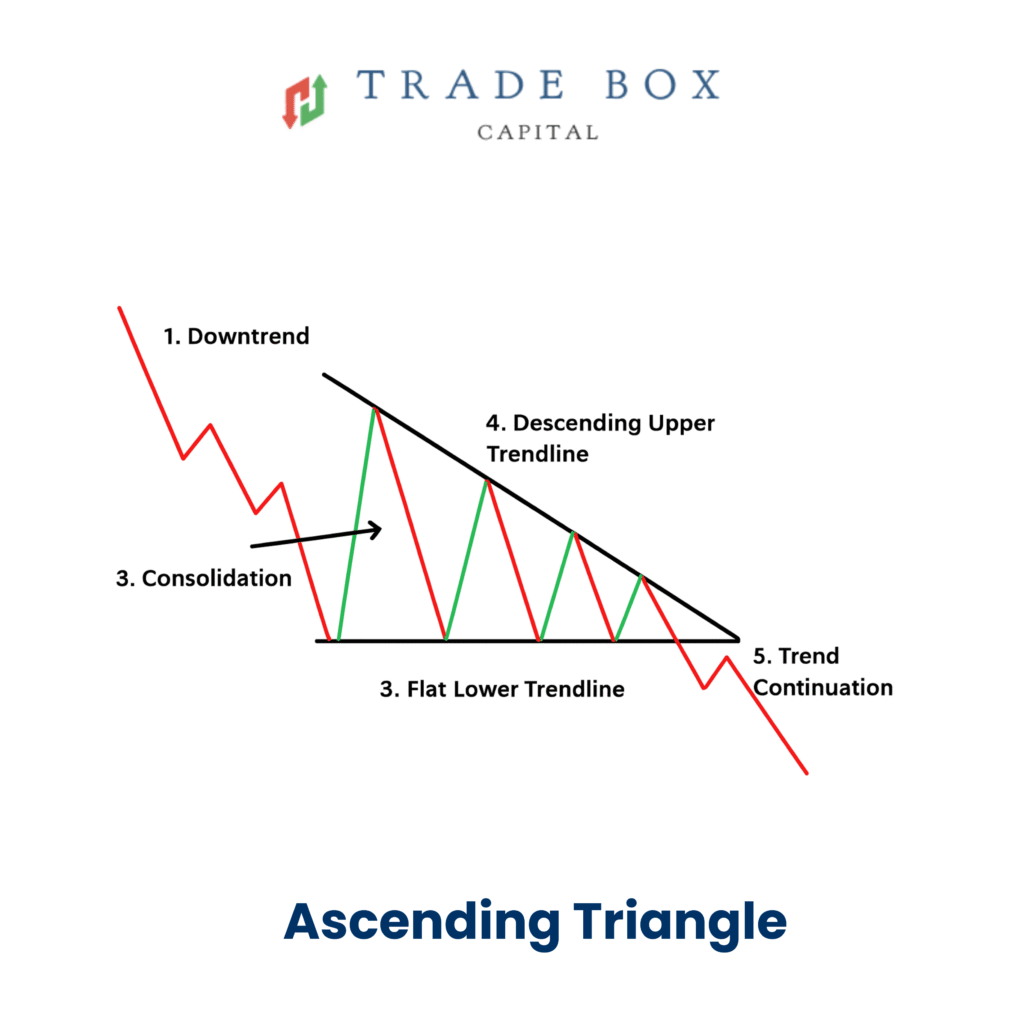 TRADE BOX
CAPITAL

1. Downtrend

4. Descending Upper Trendline

3. Consolidation

3. Flat Lower Trendline

5. Trend Continuation

Ascending Triangle